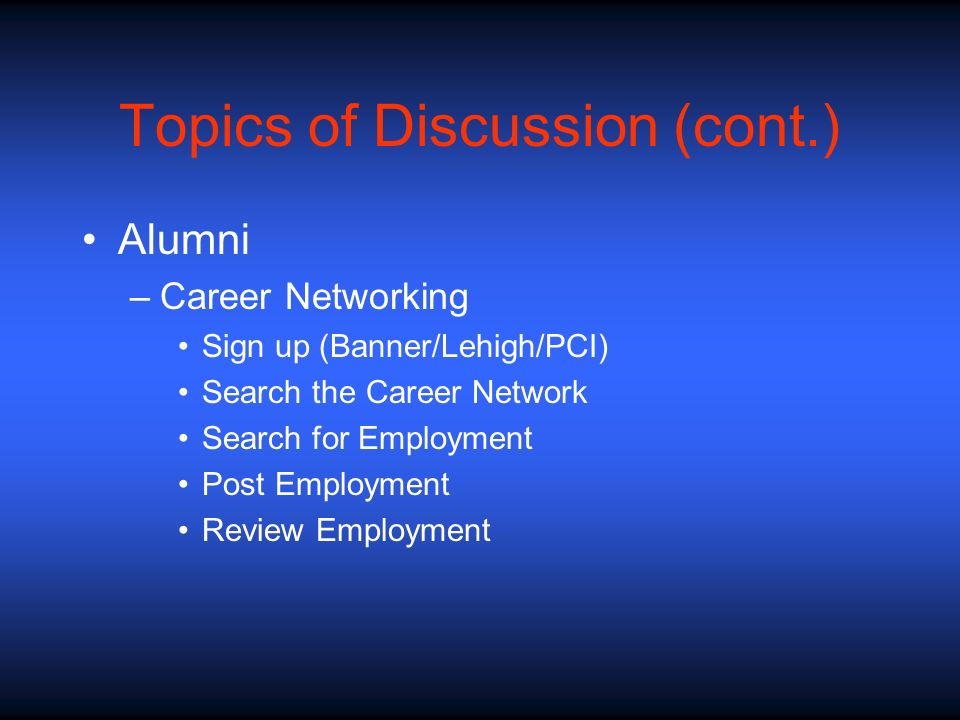 Topics of Discussion (cont.)

• Alumni
– Career Networking
• Sign up (Banner/Lehigh/PCI)
• Search the Career Network
• Search for Employment
• Post Employment
• Review Employment